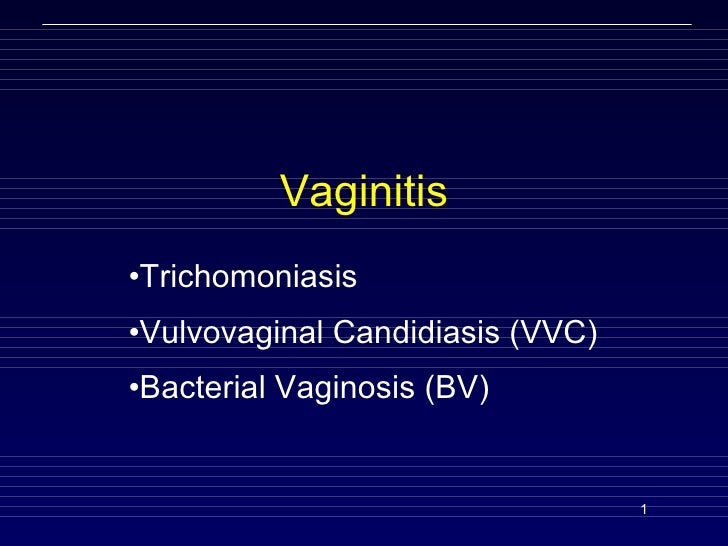 Vaginitis

•Trichomoniasis

•Vulvovaginal Candidiasis (VVC)

•Bacterial Vaginosis (BV)

1